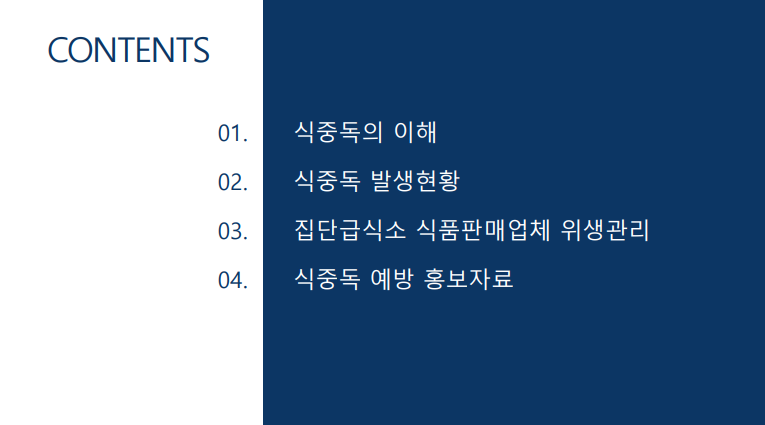 CONTENTS

01. 식중독의 이해

02. 식중독 발생현황

03. 집단급식소 식품판매업체 위생관리

04. 식중독 예방 홍보자료